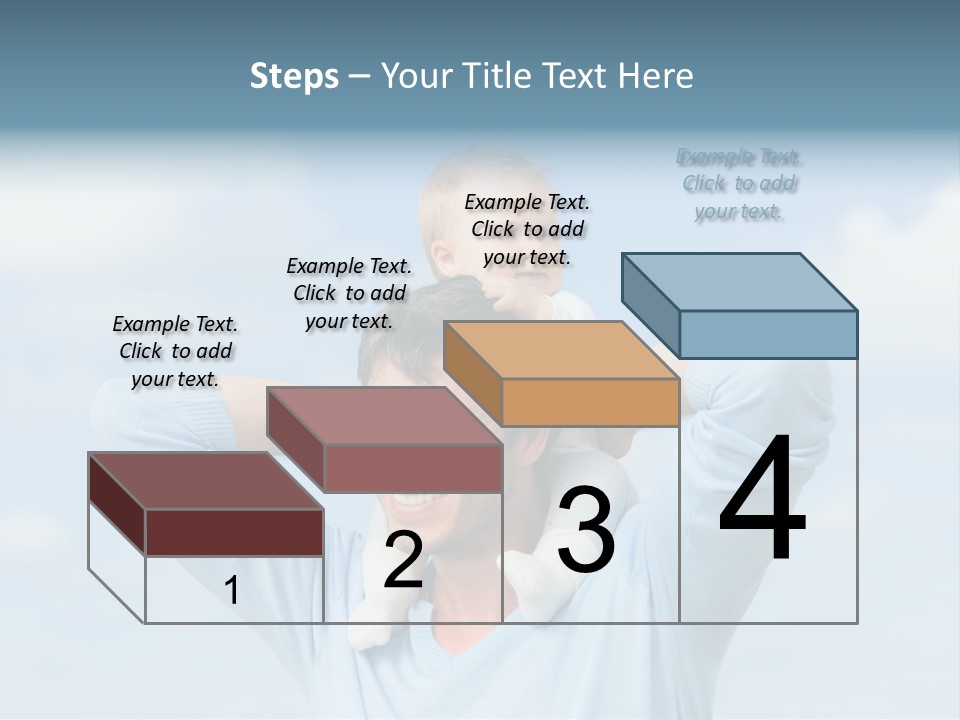 Steps – Your Title Text Here

Example Text. Click to add your text.

Example Text. Click to add your text.

Example Text. Click to add your text.

Example Text. Click to add your text.

1

2

3

4